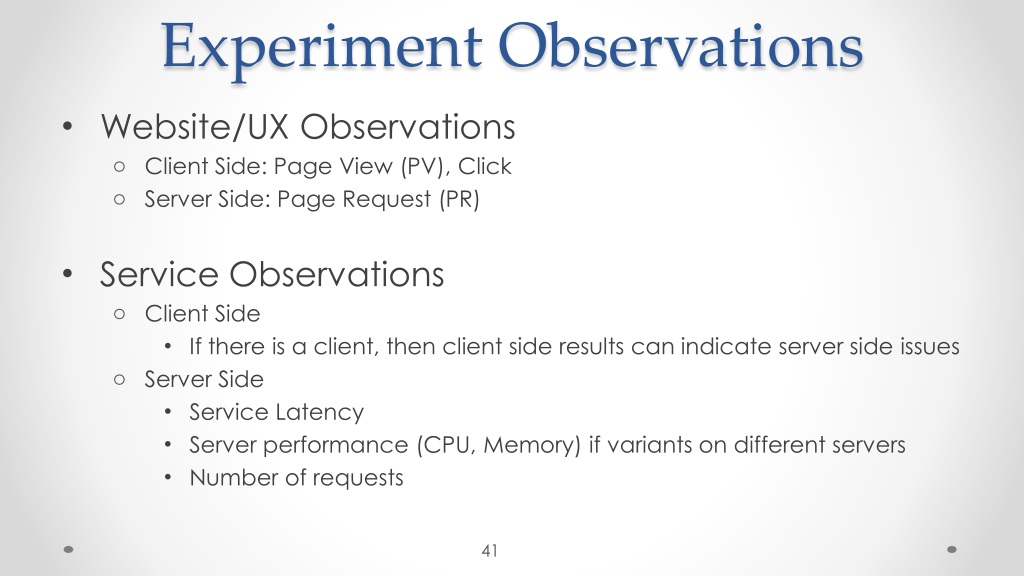 Experiment Observations

• Website/UX Observations
  ○ Client Side: Page View (PV), Click
  ○ Server Side: Page Request (PR)

• Service Observations
  ○ Client Side
    • If there is a client, then client side results can indicate server side issues
  ○ Server Side
    • Service Latency
    • Server performance (CPU, Memory) if variants on different servers
    • Number of requests

41